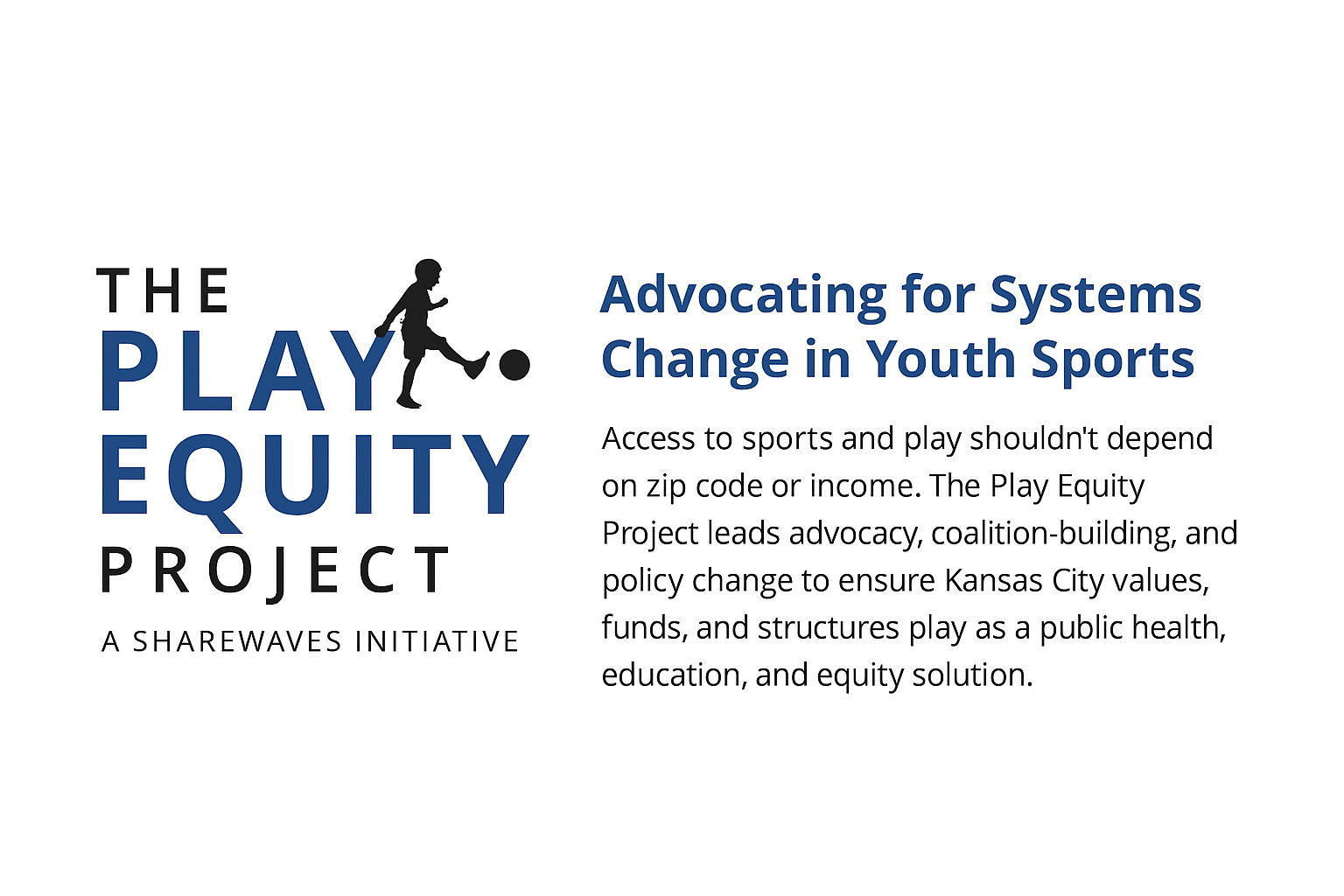 THE
PLAY
EQUITY
PROJECT
A SHAREWAVES INITIATIVE

Advocating for Systems Change in Youth Sports

Access to sports and play shouldn't depend on zip code or income. The Play Equity Project leads advocacy, coalition-building, and policy change to ensure Kansas City values, funds, and structures play as a public health, education, and equity solution.